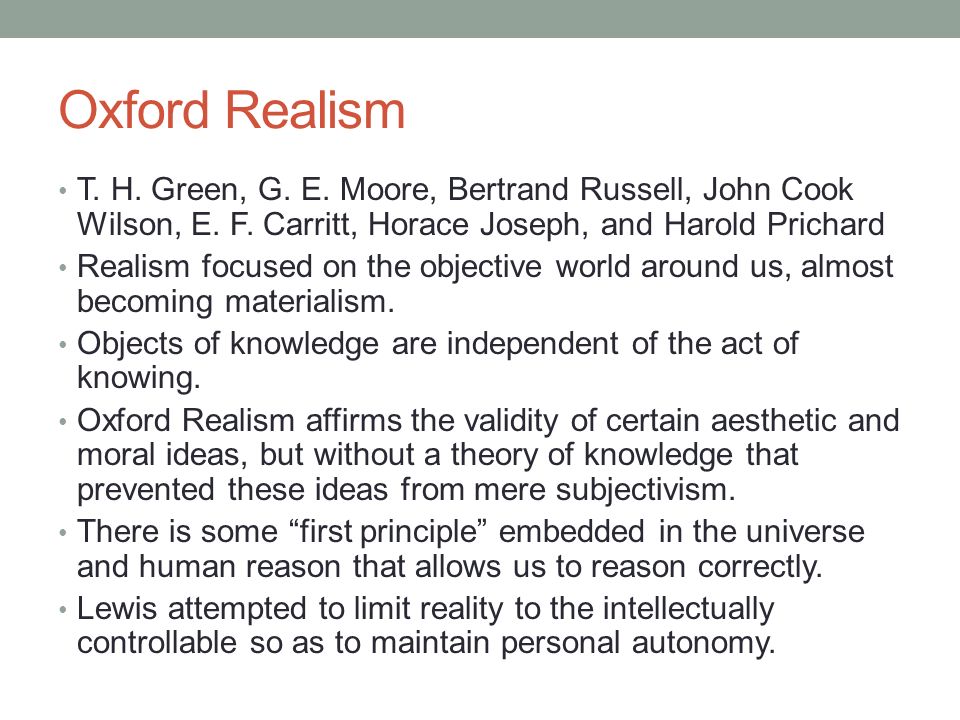 Oxford Realism

• T. H. Green, G. E. Moore, Bertrand Russell, John Cook Wilson, E. F. Carritt, Horace Joseph, and Harold Prichard
• Realism focused on the objective world around us, almost becoming materialism.
• Objects of knowledge are independent of the act of knowing.
• Oxford Realism affirms the validity of certain aesthetic and moral ideas, but without a theory of knowledge that prevented these ideas from mere subjectivism.
• There is some “first principle” embedded in the universe and human reason that allows us to reason correctly.
• Lewis attempted to limit reality to the intellectually controllable so as to maintain personal autonomy.